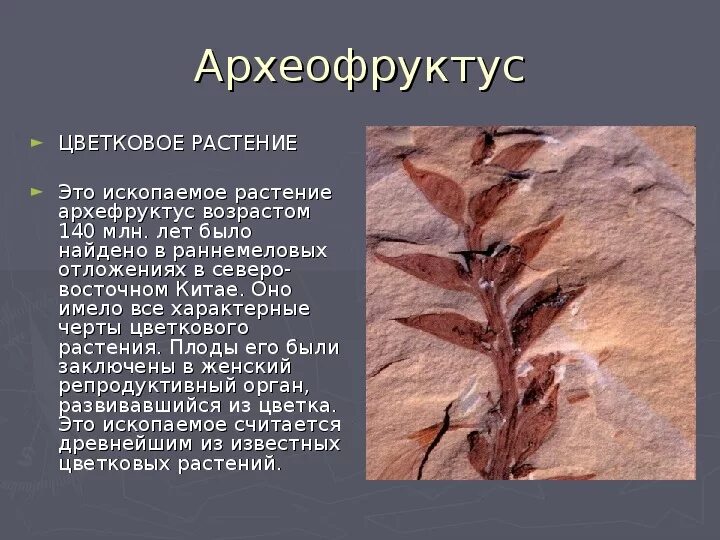 Археофруктус

ЦВЕТКОВОЕ РАСТЕНИЕ

Это ископаемое растение архефруктус возрастом 140 млн. лет было найдено в раннемеловых отложениях в северо-восточном Китае. Оно имело все характерные черты цветкового растения. Плоды его были заключены в женский репродуктивный орган, развивавшийся из цветка. Это ископаемое считается древнейшим из известных цветковых растений.